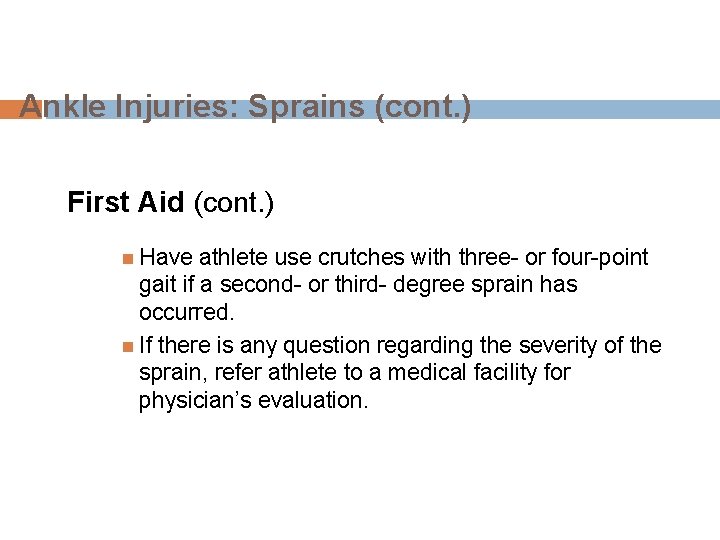 Ankle Injuries: Sprains (cont.)

First Aid (cont.)

Have athlete use crutches with three- or four-point gait if a second- or third- degree sprain has occurred.

If there is any question regarding the severity of the sprain, refer athlete to a medical facility for physician's evaluation.